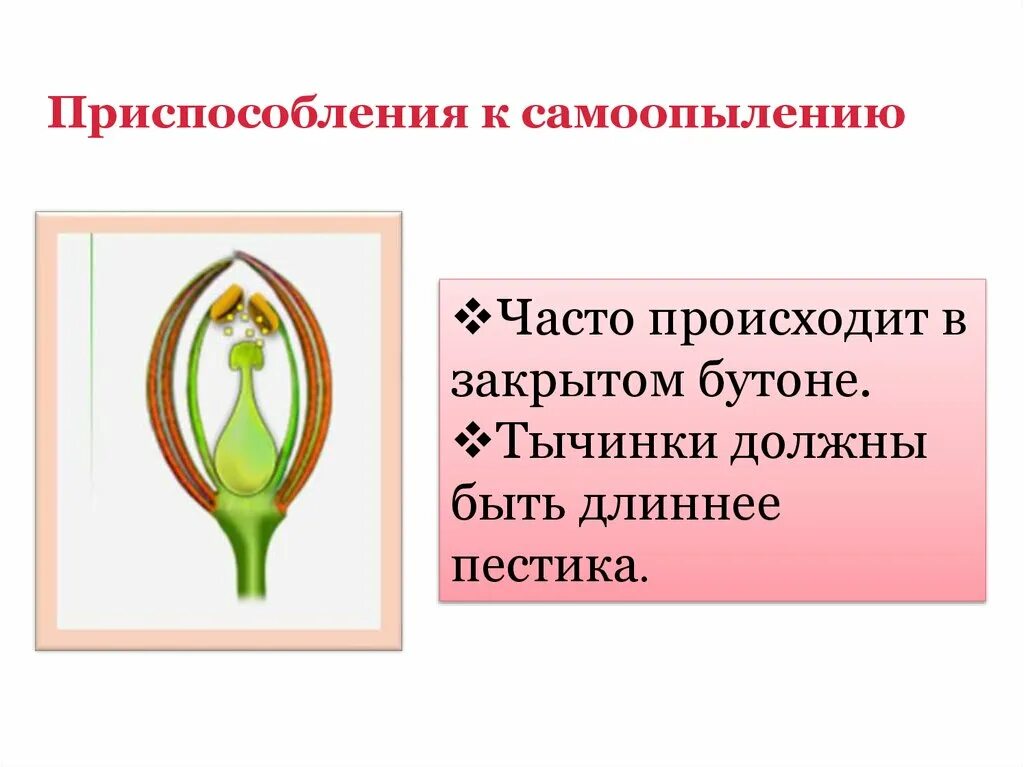 Приспособления к самоопылению

❖Часто происходит в закрытом бутоне.
❖Тычинки должны быть длиннее пестика.